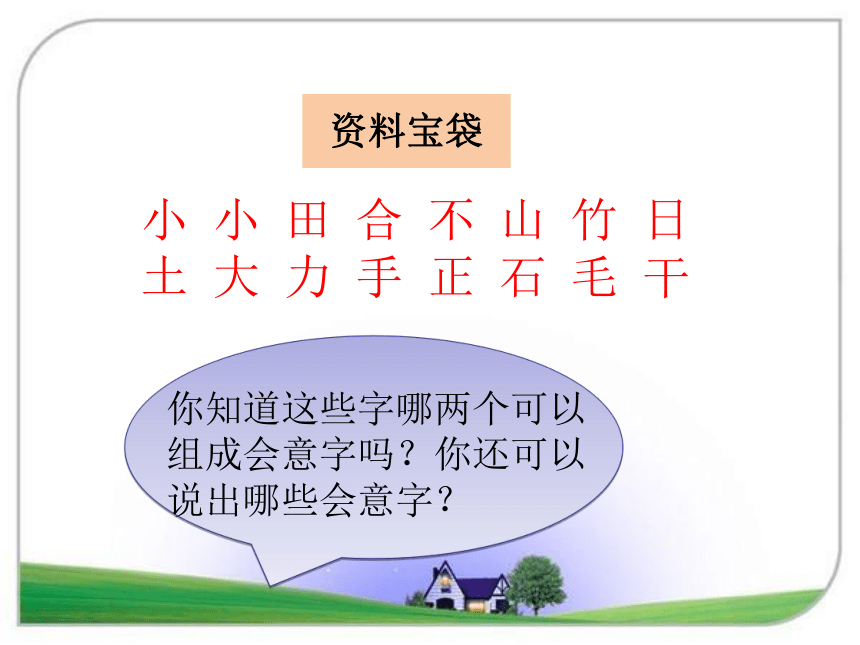 资料宝袋

小 小 田 合 不 山 竹 日
土 大 力 手 正 石 毛 干

你知道这些字哪两个可以组成会意字吗？你还可以说出哪些会意字？